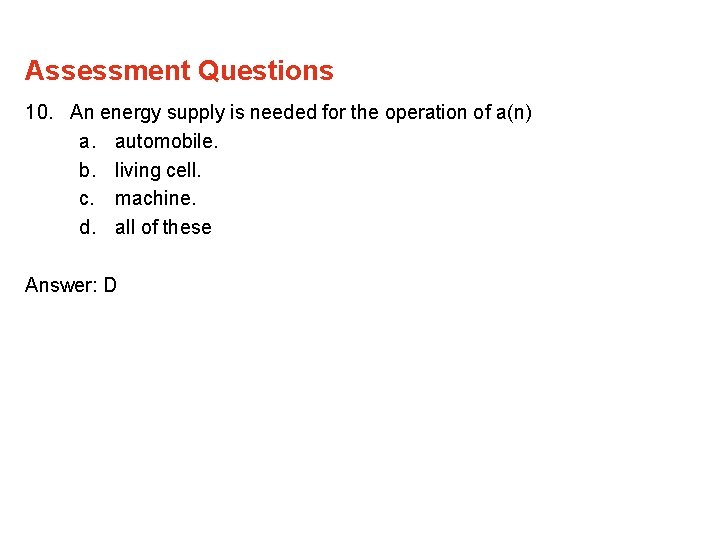 Assessment Questions

10. An energy supply is needed for the operation of a(n)

a. automobile.

b. living cell.

c. machine.

d. all of these

Answer: D